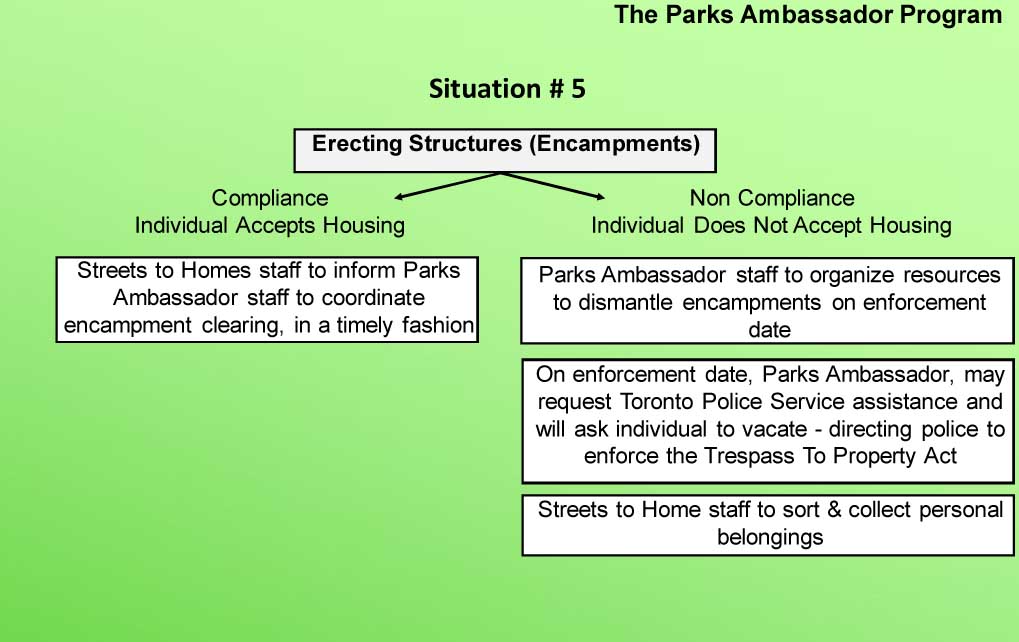 The Parks Ambassador Program

Situation # 5

Erecting Structures (Encampments)

Compliance
Individual Accepts Housing

Streets to Homes staff to inform Parks Ambassador staff to coordinate encampment clearing, in a timely fashion

Non Compliance
Individual Does Not Accept Housing

Parks Ambassador staff to organize resources to dismantle encampments on enforcement date

On enforcement date, Parks Ambassador, may request Toronto Police Service assistance and will ask individual to vacate - directing police to enforce the Trespass To Property Act

Streets to Home staff to sort & collect personal belongings